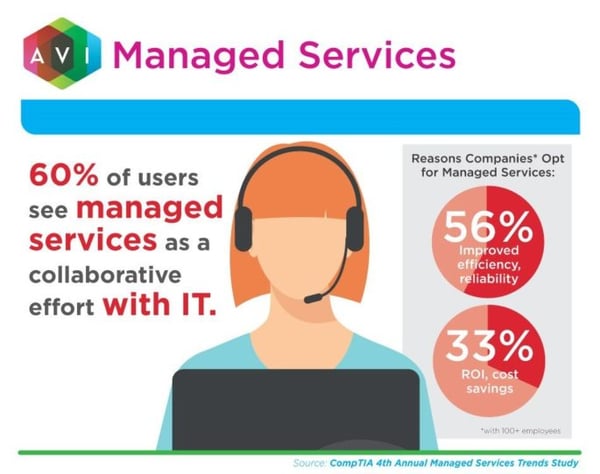 AVI Managed Services

60% of users see managed services as a collaborative effort with IT.

Reasons Companies* Opt for Managed Services:

56% Improved efficiency, reliability

33% ROI, cost savings

*with 100+ employees

Source: CompTIA 4th Annual Managed Services Trends Study